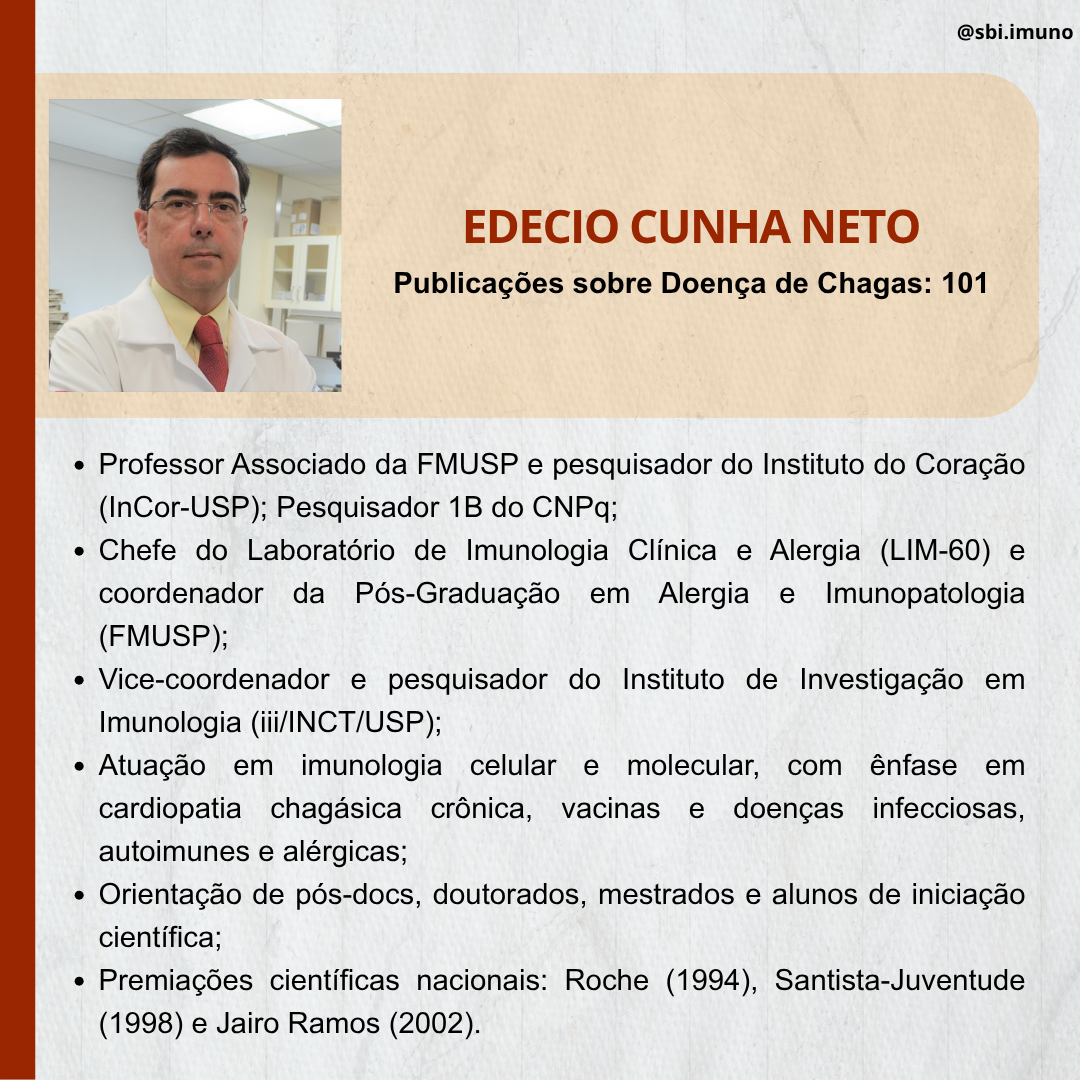 @sbi.imuno

EDECIO CUNHA NETO

Publicações sobre Doença de Chagas: 101

- Professor Associado da FMUSP e pesquisador do Instituto do Coração (InCor-USP); Pesquisador 1B do CNPq;
- Chefe do Laboratório de Imunologia Clínica e Alergia (LIM-60) e coordenador da Pós-Graduação em Alergia e Imunopatologia (FMUSP);
- Vice-coordenador e pesquisador do Instituto de Investigação em Imunologia (iii/INCT/USP);
- Atuação em imunologia celular e molecular, com ênfase em cardiopatia chagásica crônica, vacinas e doenças infecciosas, autoimunes e alérgicas;
- Orientação de pós-docs, doutorados, mestrados e alunos de iniciação científica;
- Premiações científicas nacionais: Roche (1994), Santista-Juventude (1998) e Jairo Ramos (2002).